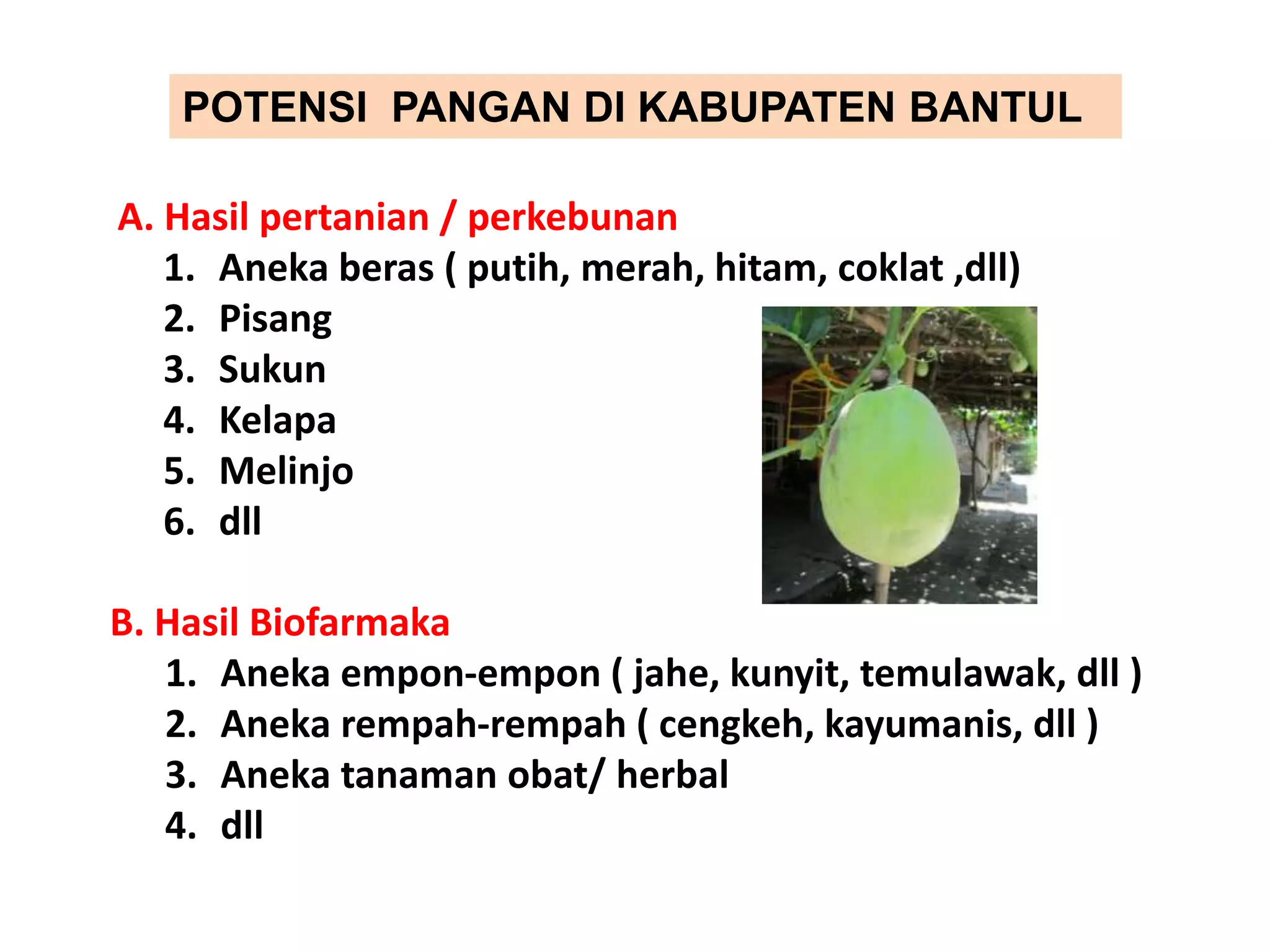 POTENSI PANGAN DI KABUPATEN BANTUL

A. Hasil pertanian / perkebunan
1. Aneka beras ( putih, merah, hitam, coklat ,dll)
2. Pisang
3. Sukun
4. Kelapa
5. Melinjo
6. dll

B. Hasil Biofarmaka
1. Aneka empon-empon ( jahe, kunyit, temulawak, dll )
2. Aneka rempah-rempah ( cengkeh, kayumanis, dll )
3. Aneka tanaman obat/ herbal
4. dll